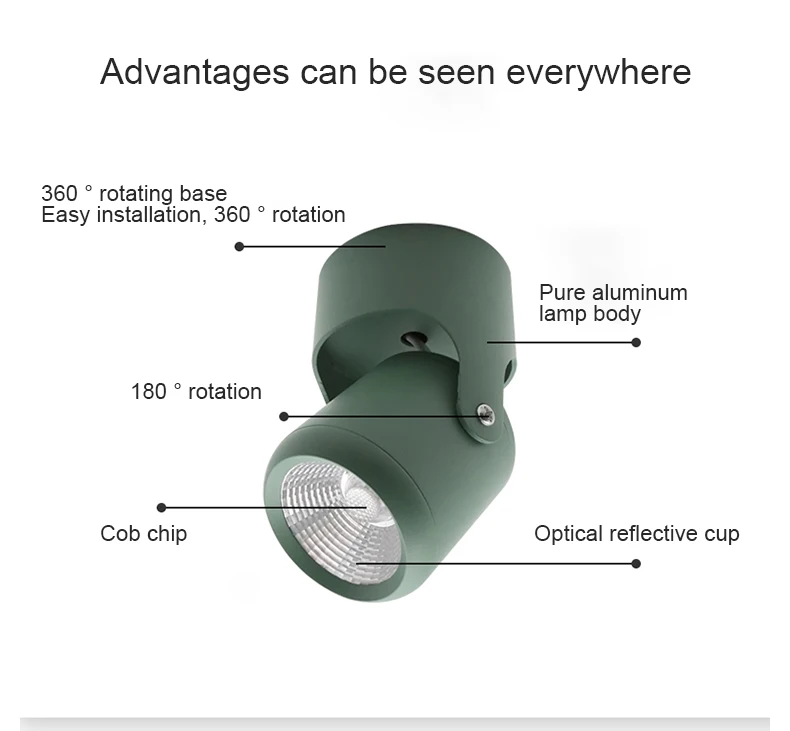 Advantages can be seen everywhere

360 ° rotating base
Easy installation, 360 ° rotation

Pure aluminum lamp body

180 ° rotation

Cob chip

Optical reflective cup